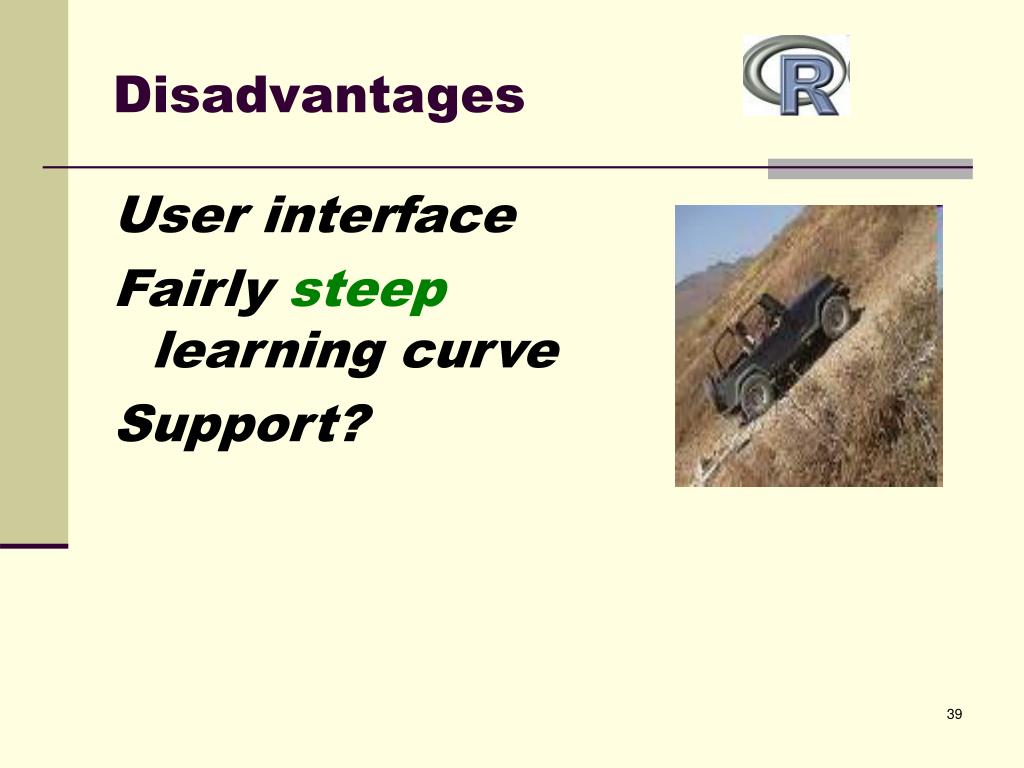 Disadvantages

R

User interface

Fairly steep learning curve

Support?

39